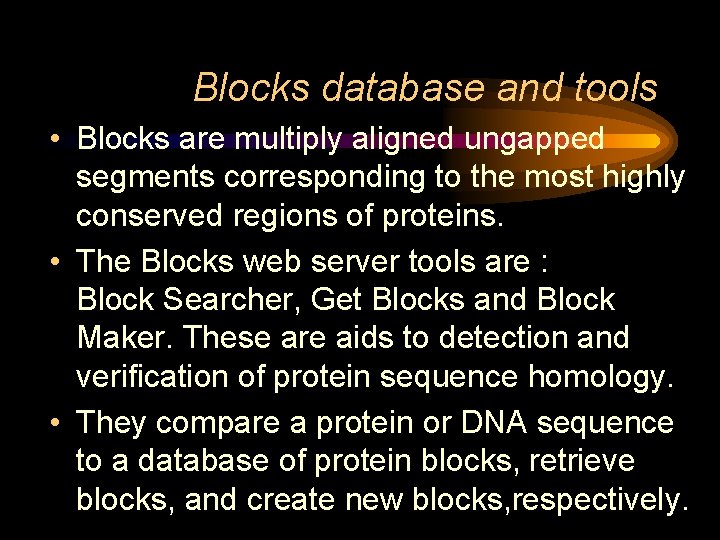 Blocks database and tools

• Blocks are multiply aligned ungapped segments corresponding to the most highly conserved regions of proteins.

• The Blocks web server tools are : Block Searcher, Get Blocks and Block Maker. These are aids to detection and verification of protein sequence homology.

• They compare a protein or DNA sequence to a database of protein blocks, retrieve blocks, and create new blocks,respectively.